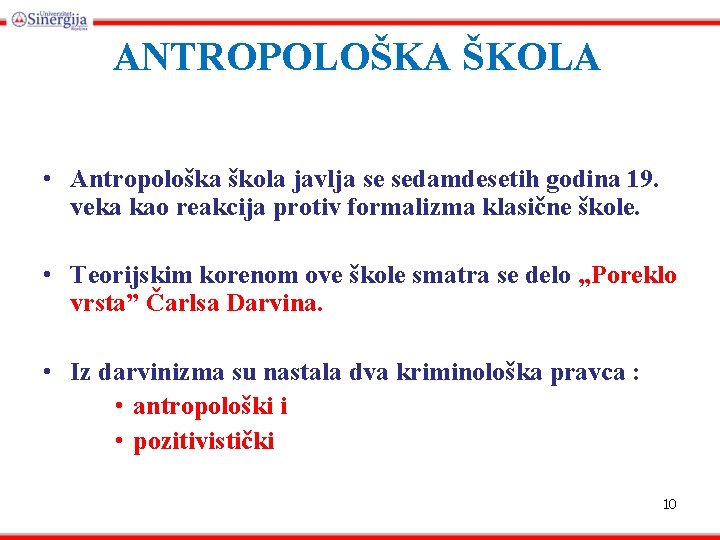 Univerzitet Sinergija Bijeljina

ANTROPOLOŠKA ŠKOLA

• Antropološka škola javlja se sedamdesetih godina 19. veka kao reakcija protiv formalizma klasične škole.

• Teorijskim korenom ove škole smatra se delo „Poreklo vrsta” Čarlsa Darvina.

• Iz darvinizma su nastala dva kriminološka pravca :
• antropološki i
• pozitivistički

10